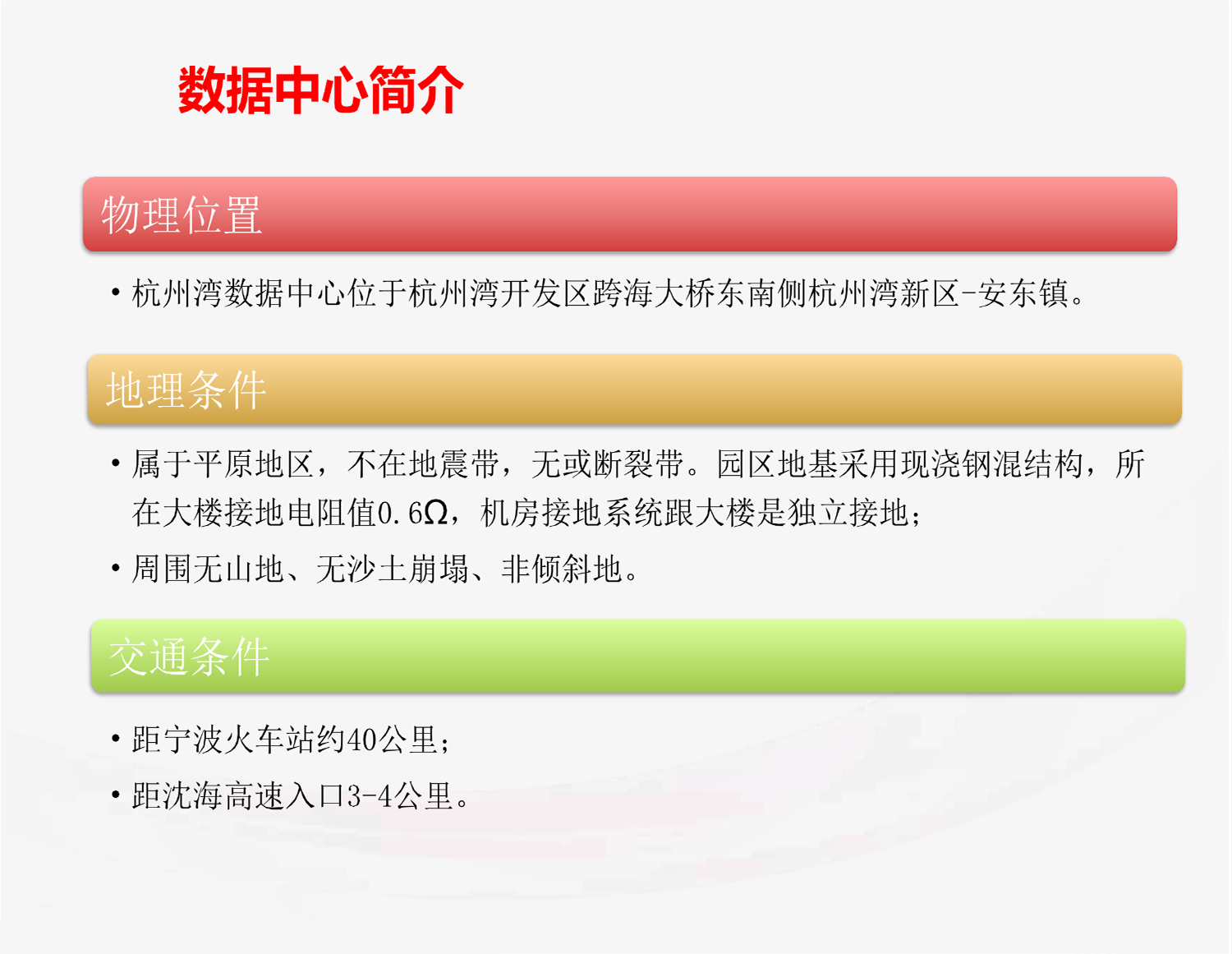 数据中心简介

物理位置

• 杭州湾数据中心位于杭州湾开发区跨海大桥东南侧杭州湾新区-安东镇。

地理条件

• 属于平原地区，不在地震带，无或断裂带。园区地基采用现浇钢混结构，所在大楼接地电阻值0.6Ω，机房接地系统跟大楼是独立接地；

• 周围无山地、无沙土崩塌、非倾斜地。

交通条件

• 距宁波火车站约40公里；

• 距沈海高速入口3-4公里。